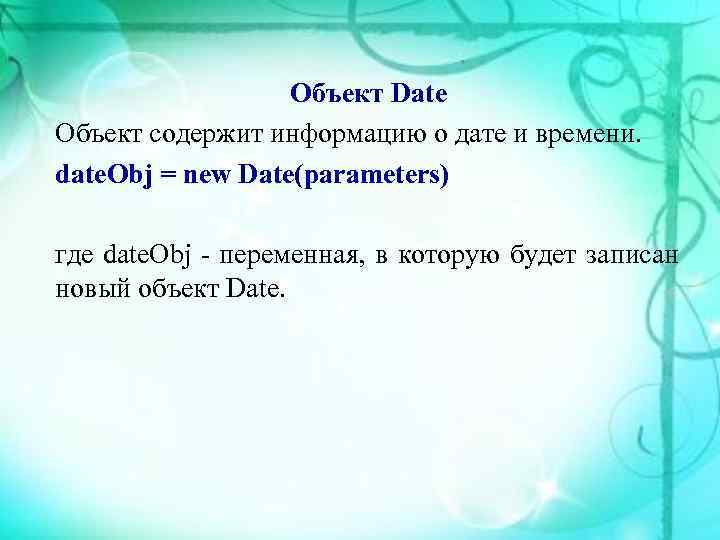 Объект Date

Объект содержит информацию о дате и времени.

dateObj = new Date(parameters)

где dateObj - переменная, в которую будет записан новый объект Date.